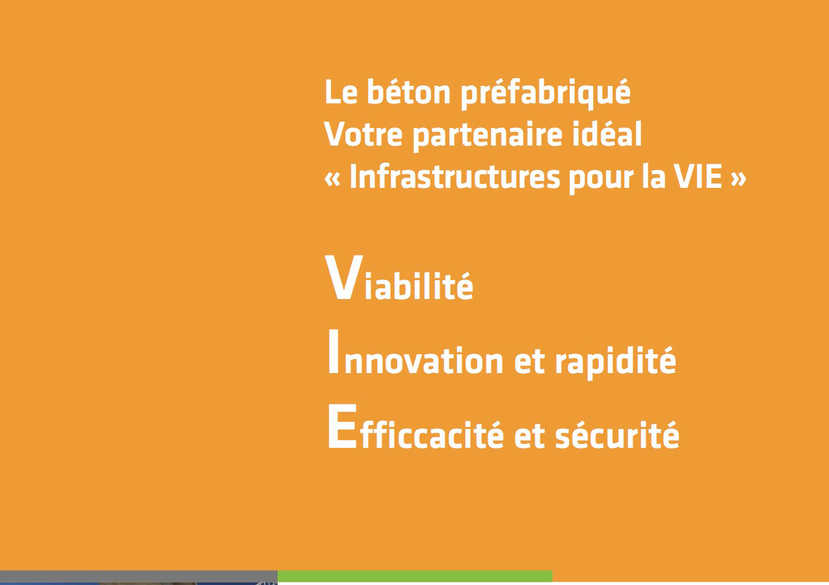 Le béton préfabriqué
Votre partenaire idéal
« Infrastructures pour la VIE »

Viabilité

Innovation et rapidité

Efficcacité et sécurité